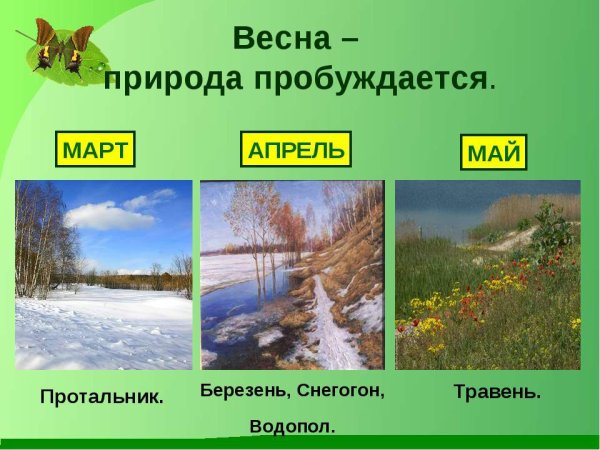 Весна –
природа пробуждается.

МАРТ

АПРЕЛЬ

МАЙ

Протальник.

Березень, Снегогон,
Водопол.

Травень.